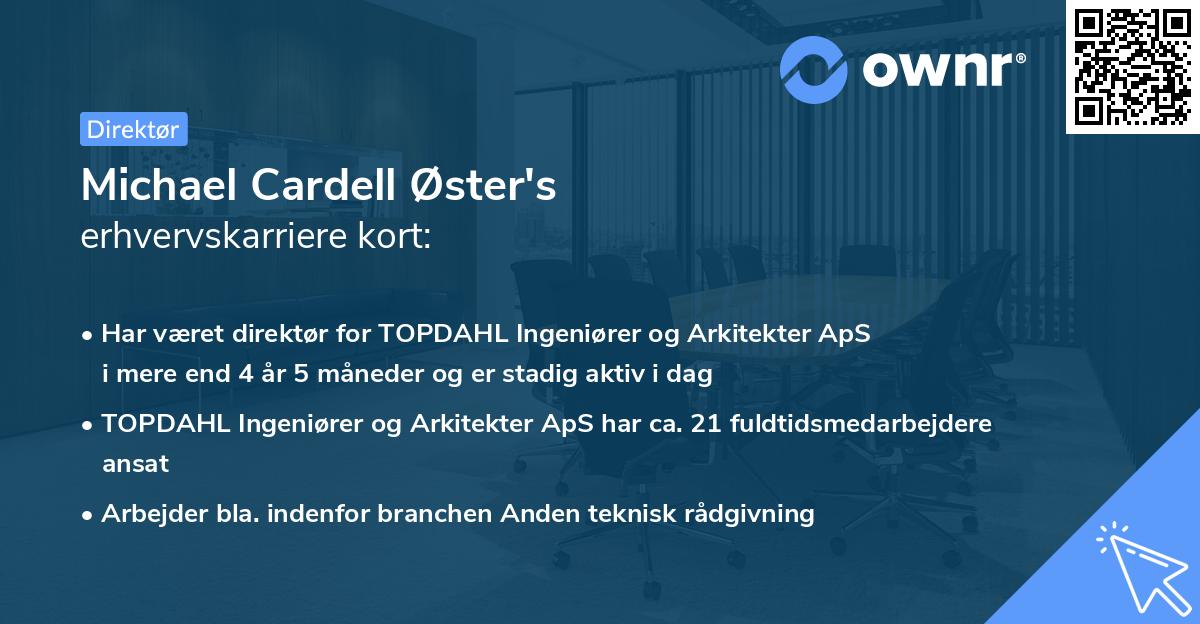 ownr®

Direktør

Michael Cardell Øster's
erhvervskarriere kort:

• Har været direktør for TOPDAHL Ingeniører og Arkitekter ApS i mere end 4 år 5 måneder og er stadig aktiv i dag

• TOPDAHL Ingeniører og Arkitekter ApS har ca. 21 fuldtidsmedarbejdere ansat

• Arbejder bla. indenfor branchen Anden teknisk rådgivning